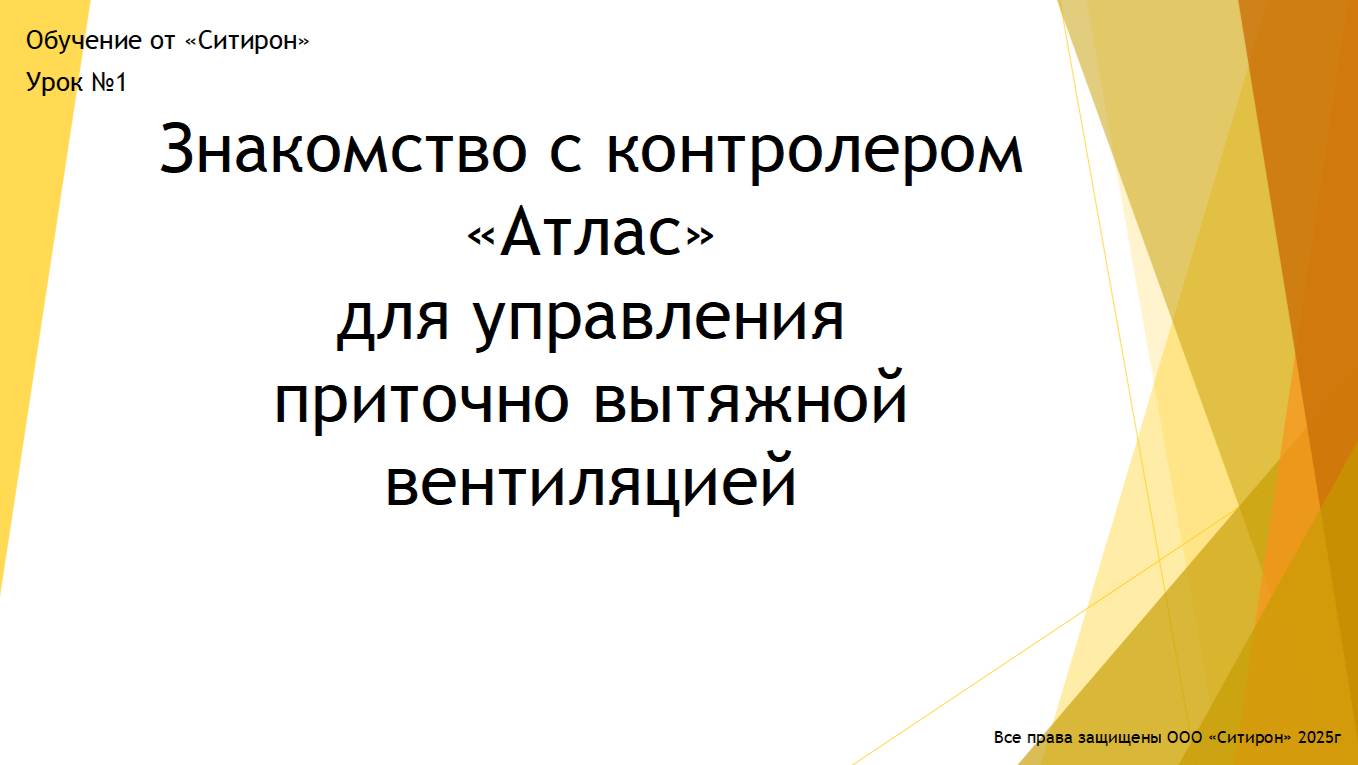 Обучение от «Ситирон»

Урок №1

Знакомство с контролером «Атлас» для управления приточно вытяжной вентиляцией

Все права защищены ООО «Ситирон» 2025г